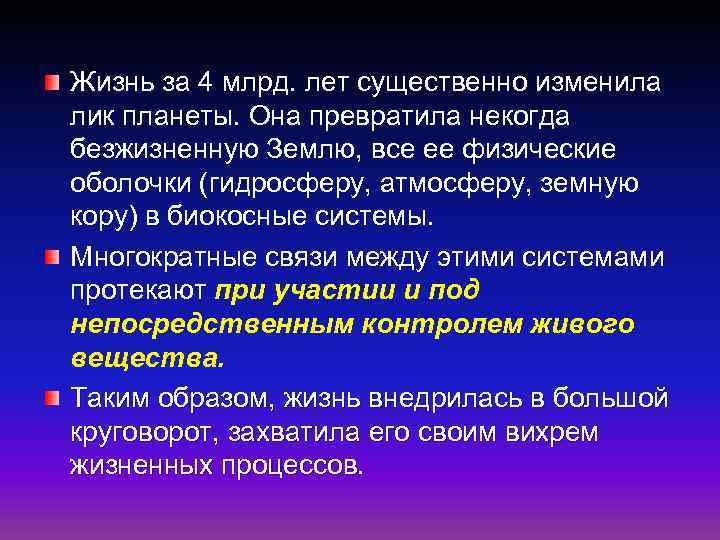 Жизнь за 4 млрд. лет существенно изменила лик планеты. Она превратила некогда безжизненную Землю, все ее физические оболочки (гидросферу, атмосферу, земную кору) в биокосные системы.

Многократные связи между этими системами протекают при участии и под непосредственным контролем живого вещества.

Таким образом, жизнь внедрилась в большой круговорот, захватила его своим вихрем жизненных процессов.